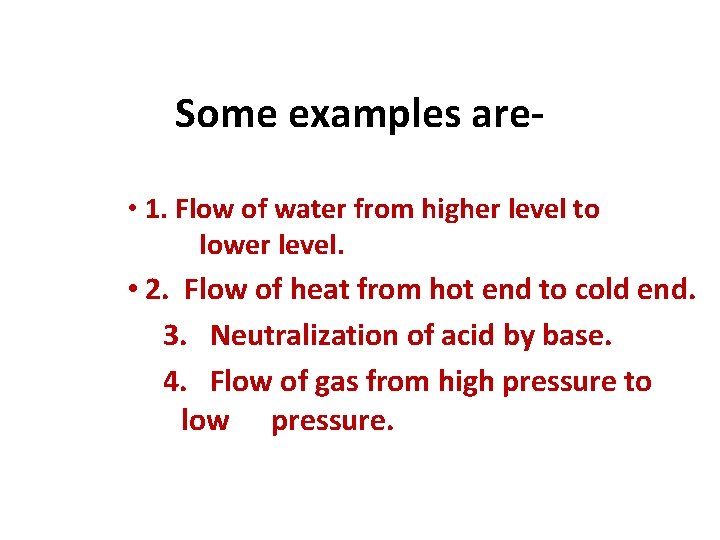 Some examples are-

• 1. Flow of water from higher level to lower level.

• 2. Flow of heat from hot end to cold end.

3. Neutralization of acid by base.

4. Flow of gas from high pressure to low pressure.